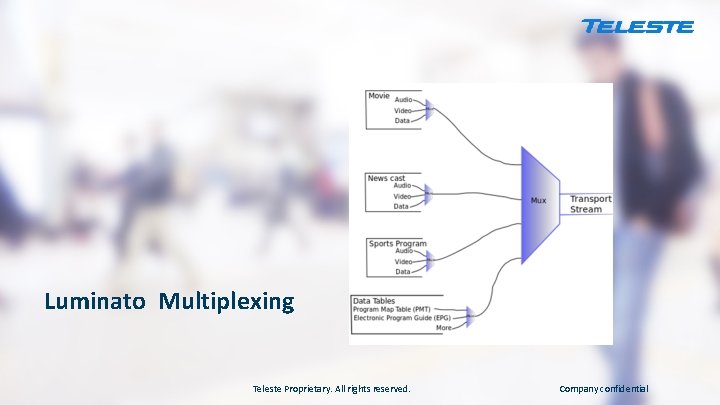 TELESTE

Movie
Audio
Video
Data

News cast
Audio
Video
Data

Sports Program
Audio
Video
Data

Data Tables
Program Map Table (PMT)
Electronic Program Guide (EPG)
More

Mux

Transport Stream

Luminato Multiplexing

Teleste Proprietary. All rights reserved.

Company confidential